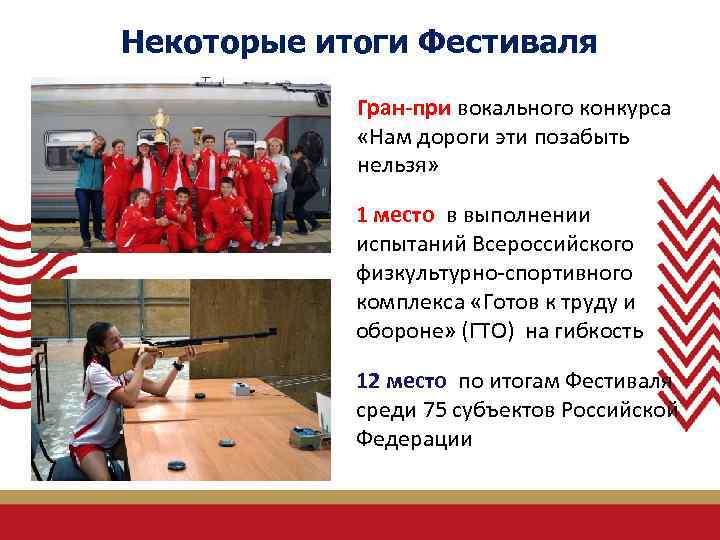 Некоторые итоги Фестиваля

Гран-при вокального конкурса «Нам дороги эти позабыть нельзя»

1 место в выполнении испытаний Всероссийского физкультурно-спортивного комплекса «Готов к труду и обороне» (ГТО) на гибкость

12 место по итогам Фестиваля среди 75 субъектов Российской Федерации